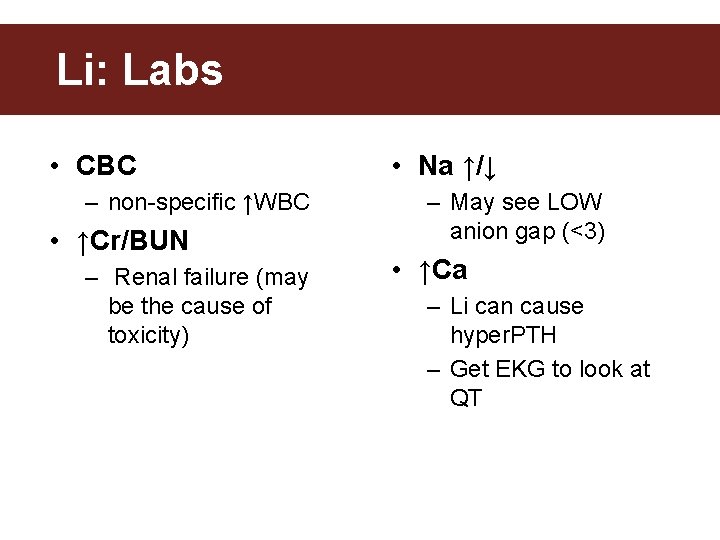 Li: Labs

• CBC
– non-specific ↑WBC
• ↑Cr/BUN
– Renal failure (may be the cause of toxicity)

• Na ↑/↓
– May see LOW anion gap (<3)
• ↑Ca
– Li can cause hyperPTH
– Get EKG to look at QT